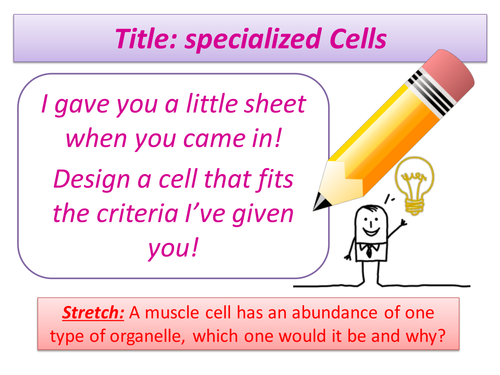 Title: specialized Cells

I gave you a little sheet when you came in!

Design a cell that fits the criteria I've given you!

Stretch: A muscle cell has an abundance of one type of organelle, which one would it be and why?